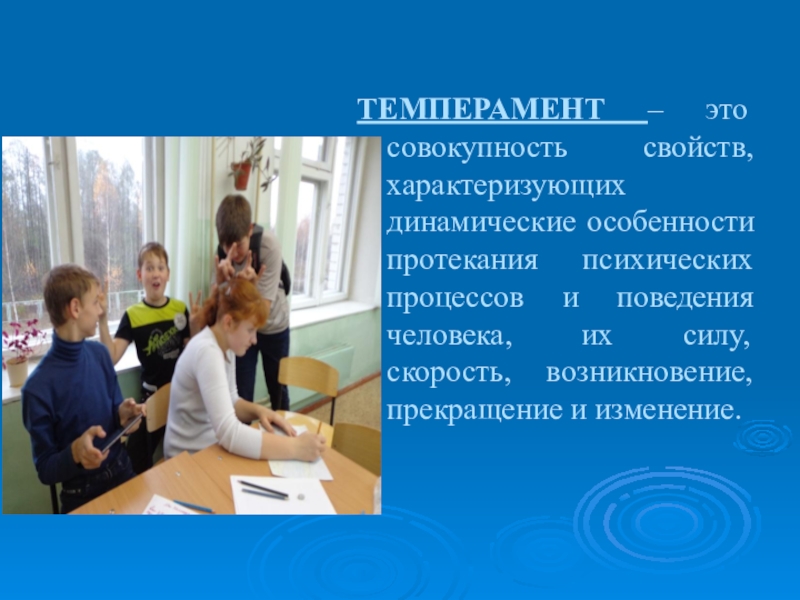 ТЕМПЕРАМЕНТ – это совокупность свойств, характеризующих динамические особенности протекания психических процессов и поведения человека, их силу, скорость, возникновение, прекращение и изменение.